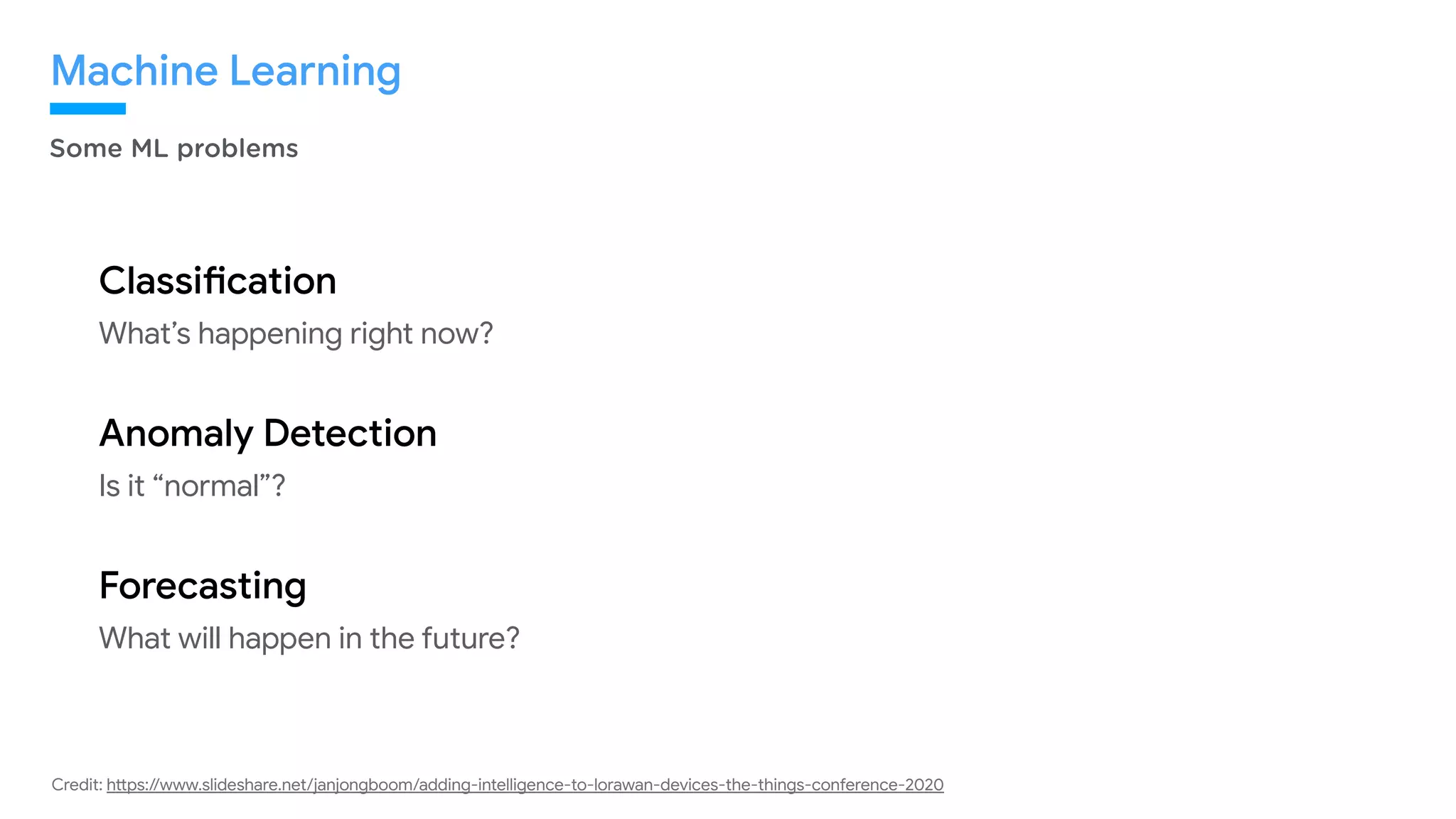 Machine Learning

Some ML problems

Classification

What’s happening right now?

Anomaly Detection

Is it “normal”?

Forecasting

What will happen in the future?

Credit: https://www.slideshare.net/janjongboom/adding-intelligence-to-lorawan-devices-the-things-conference-2020